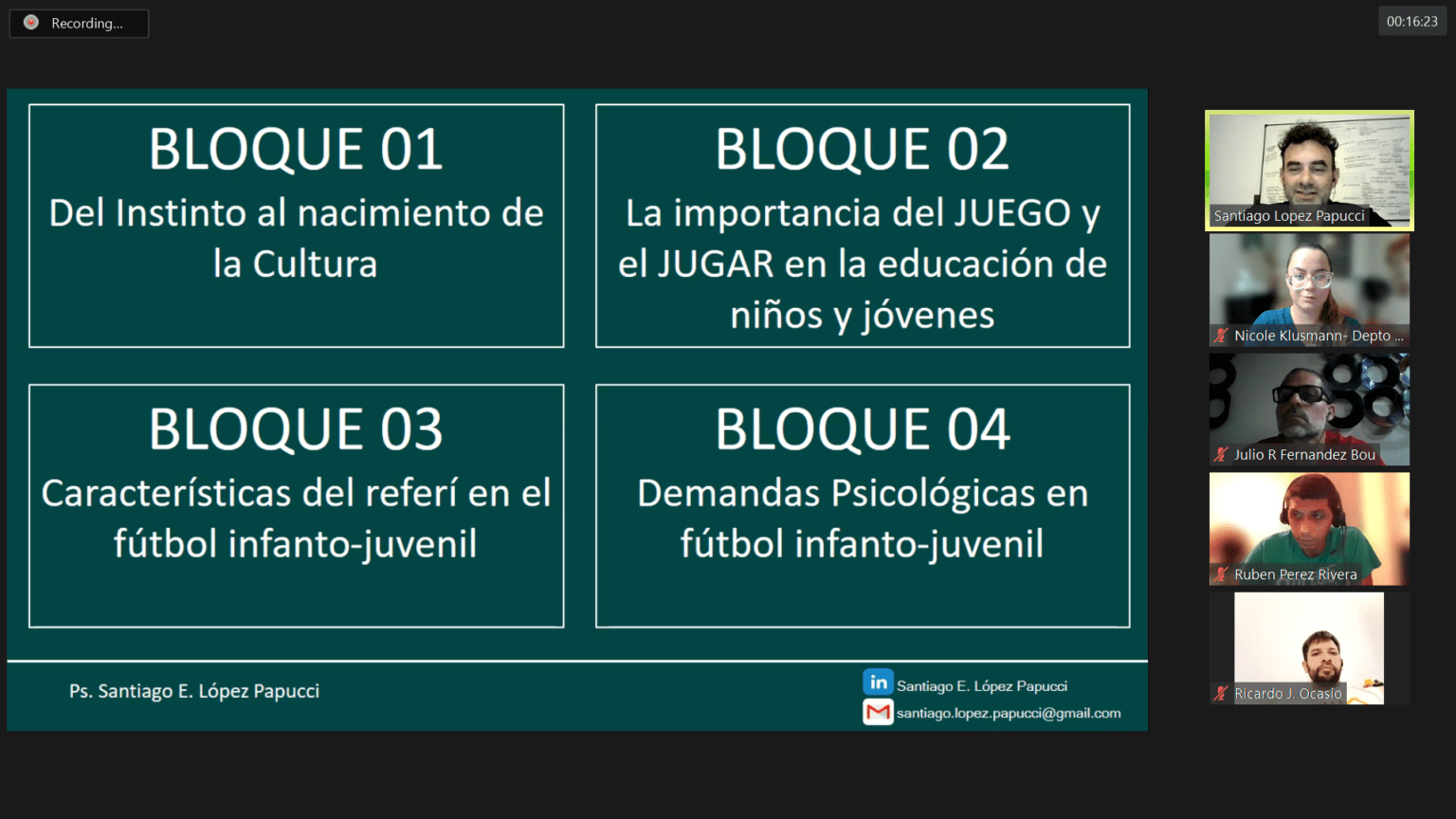 Recording...

00:16:23

BLOQUE 01
Del Instinto al nacimiento de la Cultura

BLOQUE 02
La importancia del JUEGO y el JUGAR en la educación de niños y jóvenes

BLOQUE 03
Características del referí en el fútbol infanto-juvenil

BLOQUE 04
Demandas Psicológicas en fútbol infanto-juvenil

Ps. Santiago E. López Papucci

in Santiago E. López Papucci
santiago.lopez.papucci@gmail.com

Santiago Lopez Papucci
Nicole Klusmann- Depto ...
Julio R Fernandez Bou
Ruben Perez Rivera
Ricardo J. Ocasio